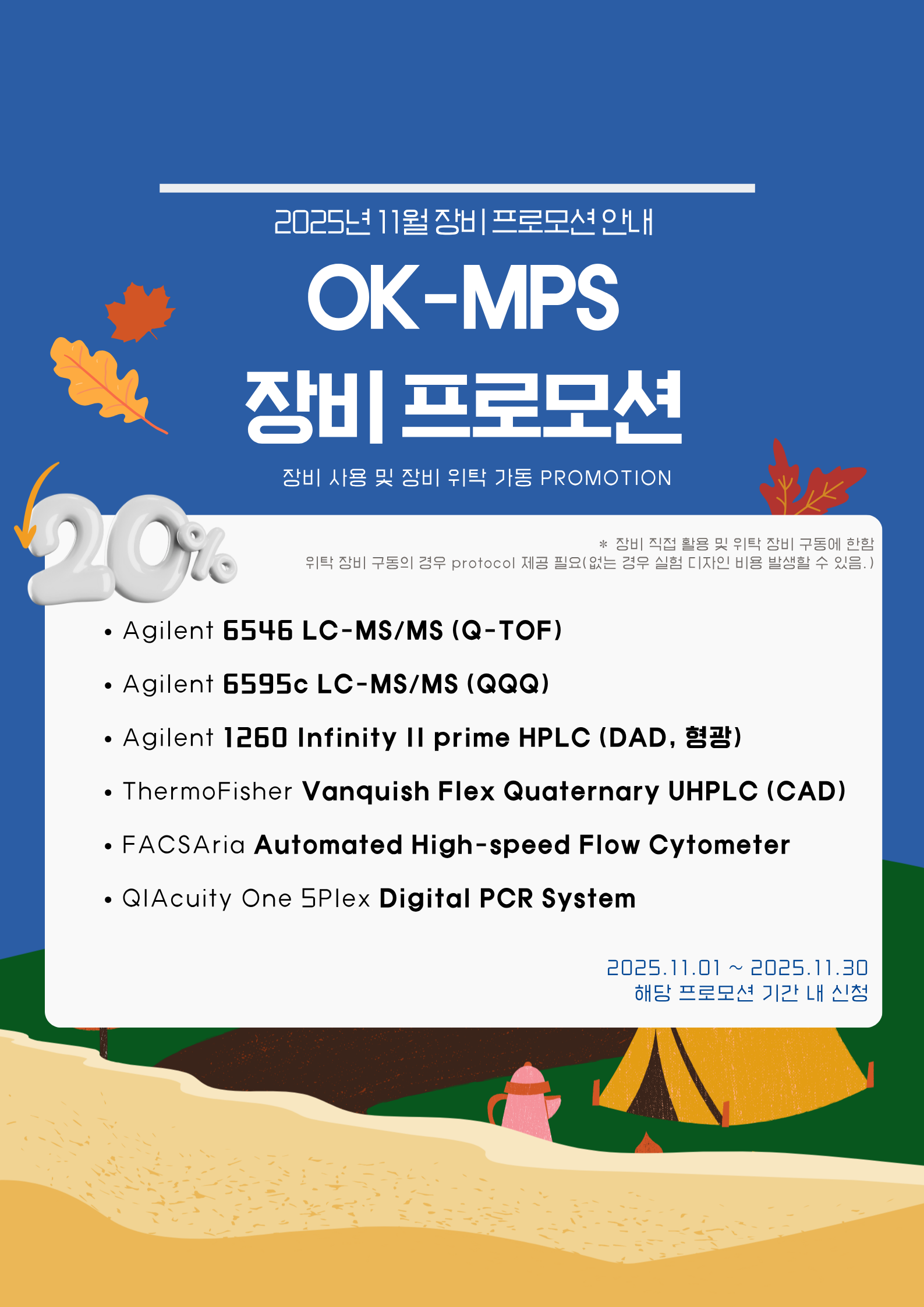 2025년 11월 장비 프로모션 안내

OK-MPS

장비 프로모션

장비 사용 및 장비 위탁 가동 PROMOTION

20%

* 장비 직접 활용 및 위탁 장비 구동에 한함
위탁 장비 구동의 경우 protocol 제공 필요(없는 경우 실험 디자인 비용 발생할 수 있음.)

• Agilent 6546 LC-MS/MS (Q-TOF)
• Agilent 6595c LC-MS/MS (QQQ)
• Agilent 1260 Infinity II prime HPLC (DAD, 형광)
• ThermoFisher Vanquish Flex Quaternary UHPLC (CAD)
• FACSAria Automated High-speed Flow Cytometer
• QIAcuity One 5Plex Digital PCR System

2025.11.01 ~ 2025.11.30
해당 프로모션 기간 내 신청